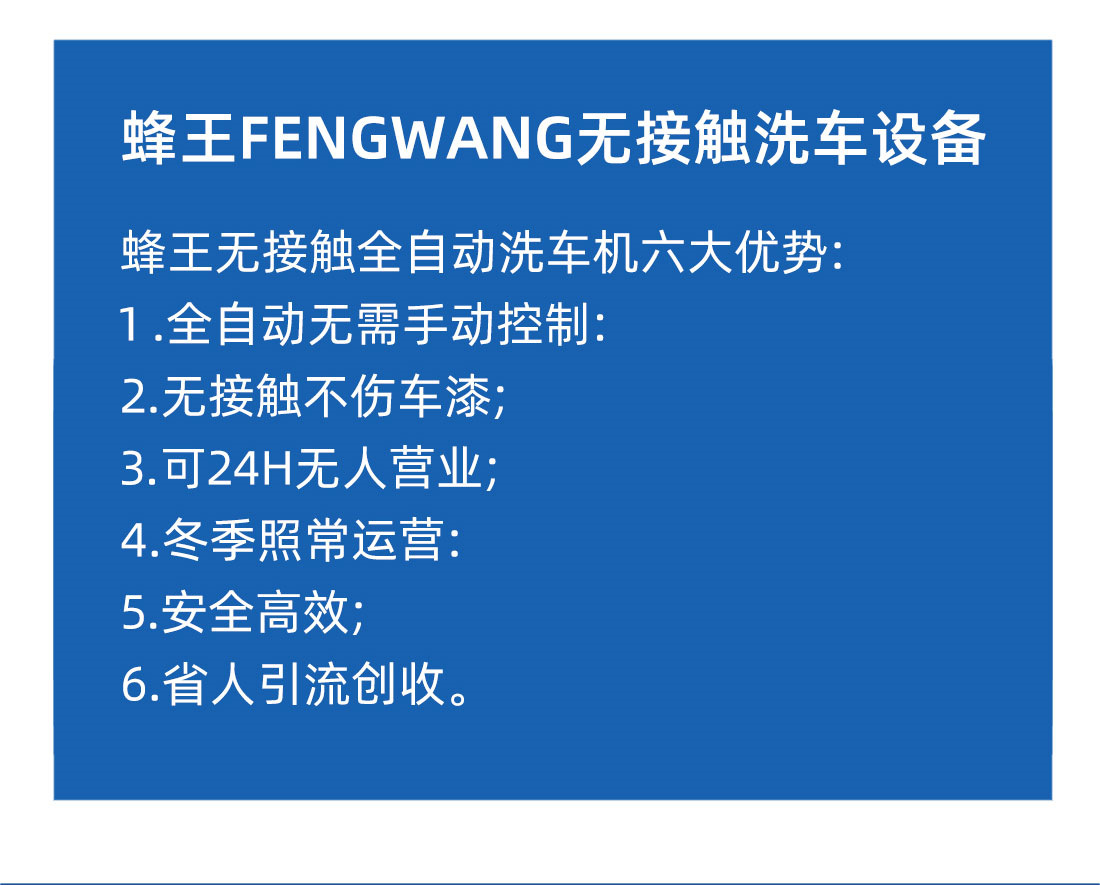 蜂王FENGWANG无接触洗车设备

蜂王无接触全自动洗车机六大优势:
1 .全自动无需手动控制:
2.无接触不伤车漆;
3.可24H无人营业;
4.冬季照常运营:
5.安全高效;
6.省人引流创收。